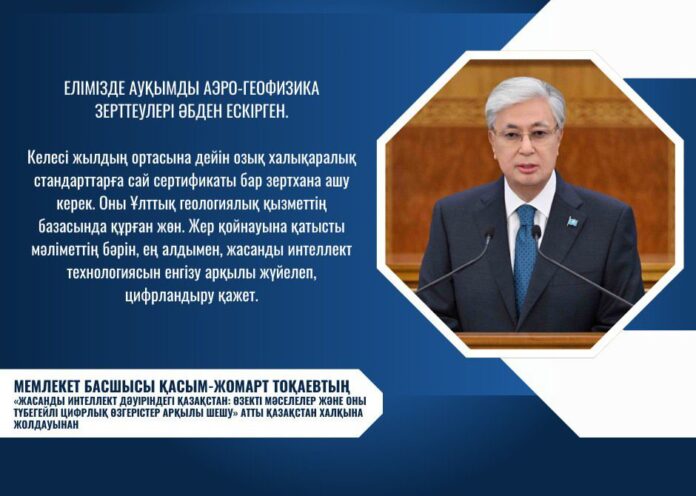 ЕЛІМІЗДЕ АУҚЫМДЫ АЭРО-ГЕОФИЗИКА ЗЕРТТЕУЛЕРІ ӘБДЕН ЕСКІРГЕН.

Келесі жылдың ортасына дейін озық халықаралық стандарттарға сай сертификаты бар зертхана ашу керек. Оны Ұлттық геологиялық қызметтің базасында құрған жөн. Жер қойнауына қатысты мәліметтің бәрін, ең алдымен, жасанды интеллект технологиясын енгізу арқылы жүйелеп, цифрландыру қажет.

МЕМЛЕКЕТ БАСШЫСЫ ҚАСЫМ-ЖОМАРТ ТОҚАЕВТЫҢ
«ЖАСАНДЫ ИНТЕЛЛЕКТ ДӘУІРІНДЕГІ ҚАЗАҚСТАН: ӨЗЕКТІ МӘСЕЛЕЛЕР ЖӘНЕ ОНЫ ТҮБЕГЕЙЛІ ЦИФРЛЫҚ ӨЗГЕРІСТЕР АРҚЫЛЫ ШЕШУ» АТТЫ ҚАЗАҚСТАН ХАЛҚЫНА ЖОЛДАУЫНАН